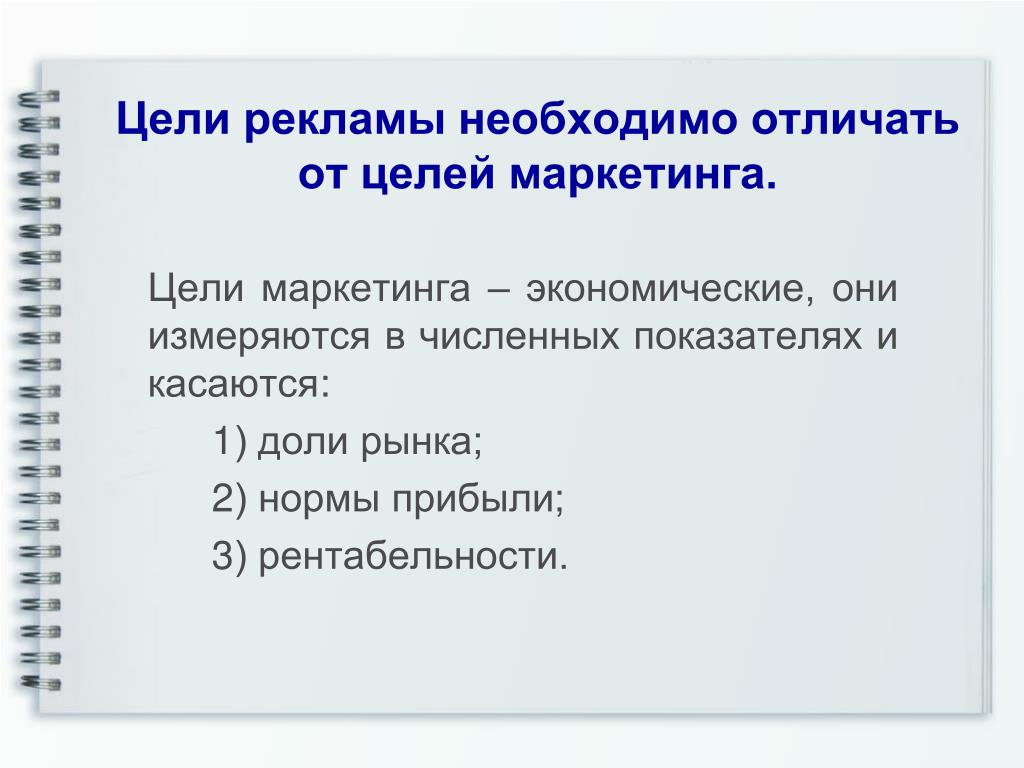 Цели рекламы необходимо отличать от целей маркетинга.

Цели маркетинга – экономические, они измеряются в численных показателях и касаются:

1) доли рынка;

2) нормы прибыли;

3) рентабельности.